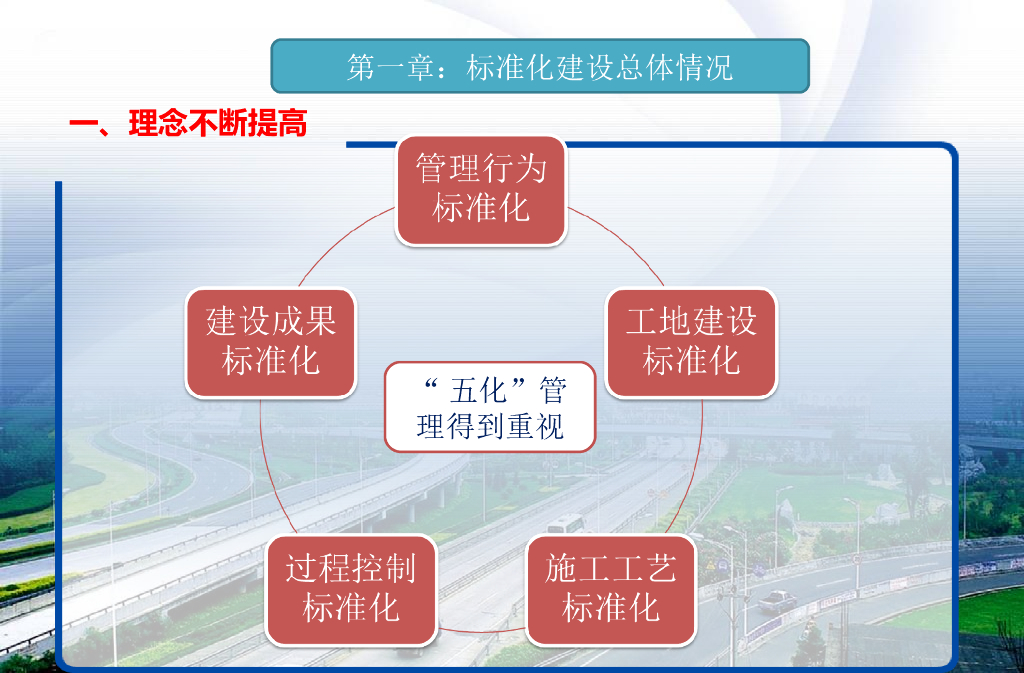 第一章：标准化建设总体情况

一、理念不断提高

管理行为标准化

工地建设标准化

施工工艺标准化

过程控制标准化

建设成果标准化

“五化”管理得到重视